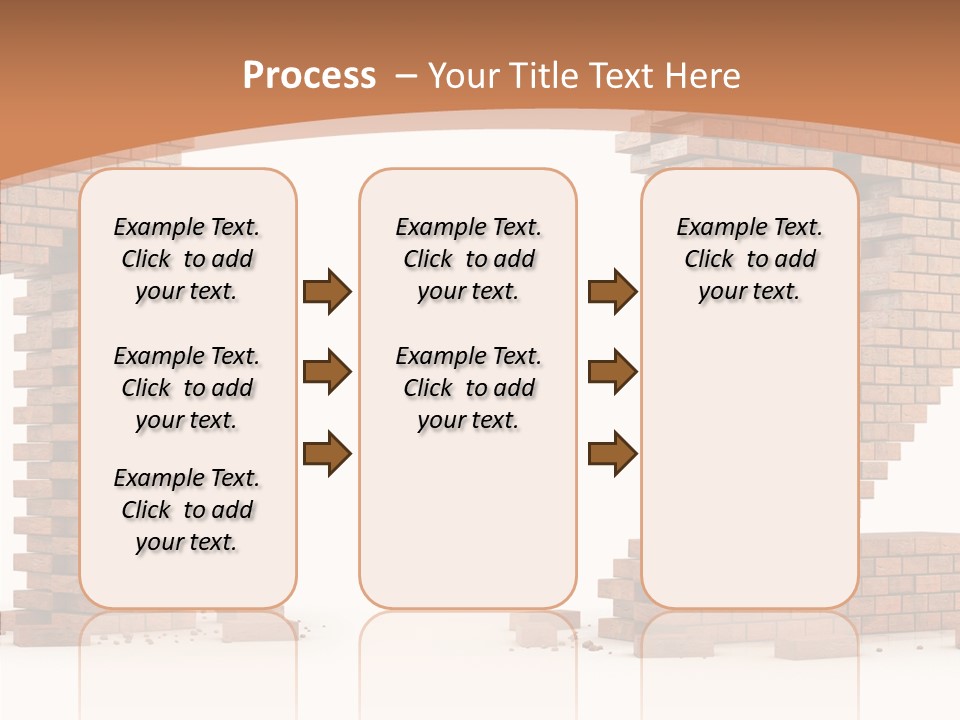 Process – Your Title Text Here

Example Text. Click to add your text.

Example Text. Click to add your text.

Example Text. Click to add your text.

Example Text. Click to add your text.

Example Text. Click to add your text.

Example Text. Click to add your text.